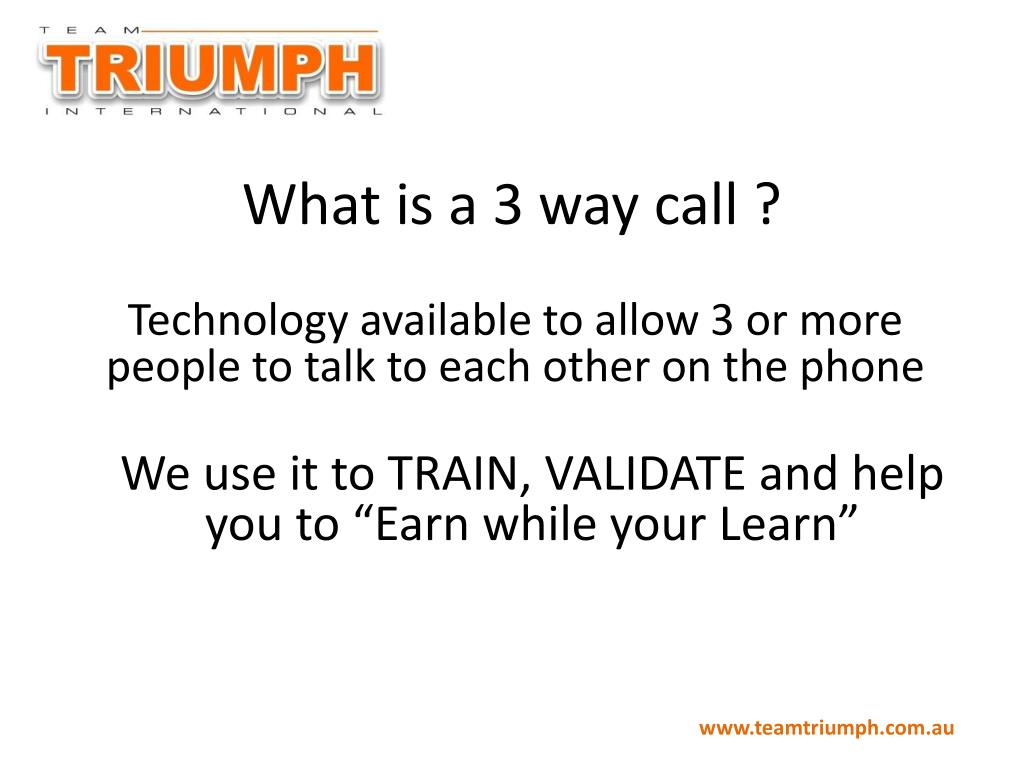 TEAM
TRIUMPH
INTERNATIONAL

What is a 3 way call ?

Technology available to allow 3 or more people to talk to each other on the phone

We use it to TRAIN, VALIDATE and help you to “Earn while your Learn”

www.teamtriumph.com.au